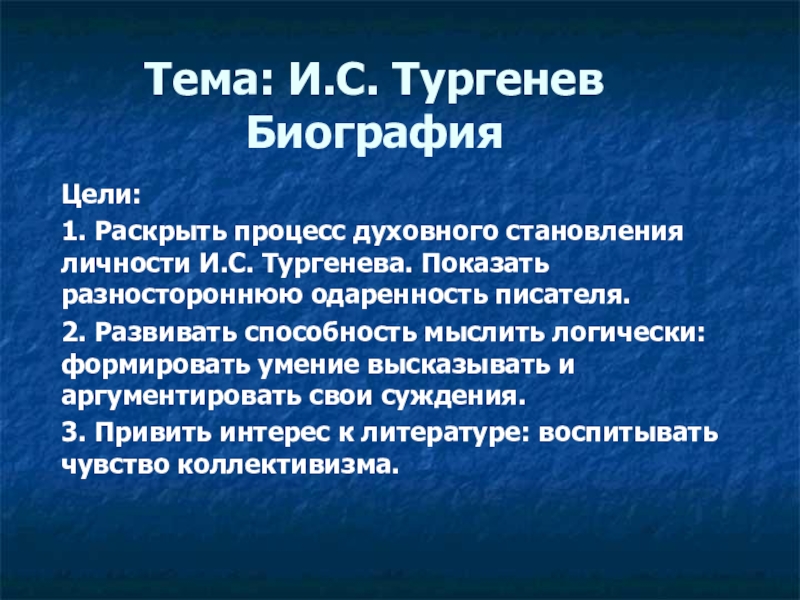 Тема: И.С. Тургенев Биография

Цели:

1. Раскрыть процесс духовного становления личности И.С. Тургенева. Показать разностороннюю одаренность писателя.

2. Развивать способность мыслить логически: формировать умение высказывать и аргументировать свои суждения.

3. Привить интерес к литературе: воспитывать чувство коллективизма.